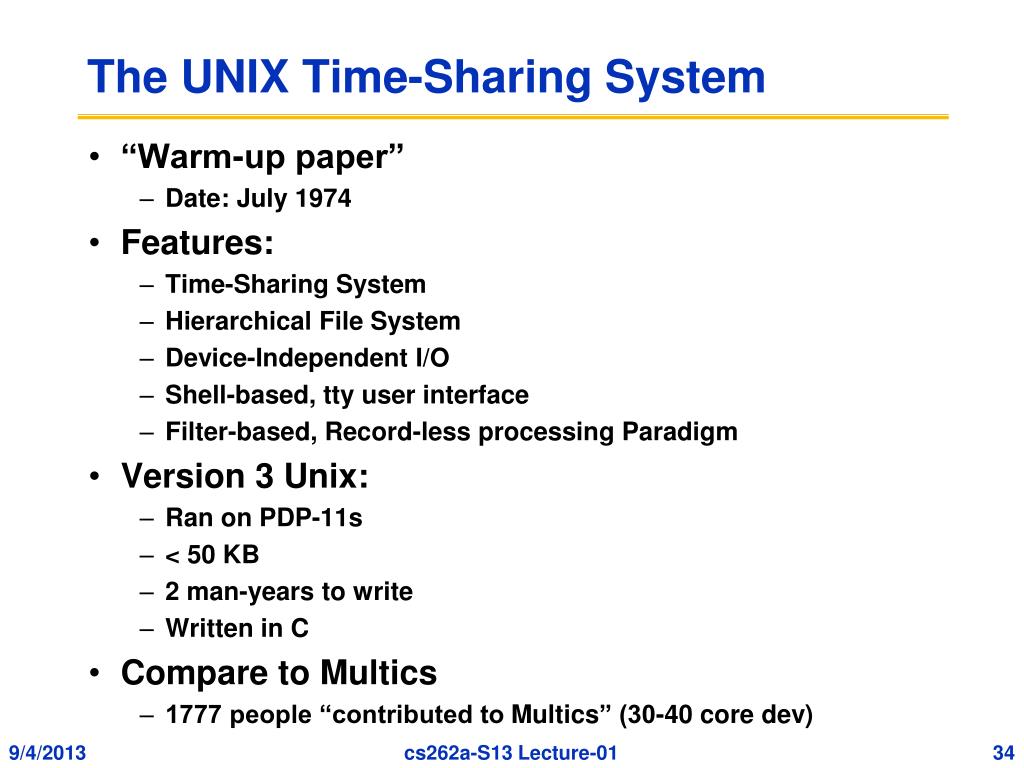 The UNIX Time-Sharing System

• “Warm-up paper”
– Date: July 1974
• Features:
– Time-Sharing System
– Hierarchical File System
– Device-Independent I/O
– Shell-based, tty user interface
– Filter-based, Record-less processing Paradigm
• Version 3 Unix:
– Ran on PDP-11s
– < 50 KB
– 2 man-years to write
– Written in C
• Compare to Multics
– 1777 people “contributed to Multics” (30-40 core dev)

9/4/2013
cs262a-S13 Lecture-01
34